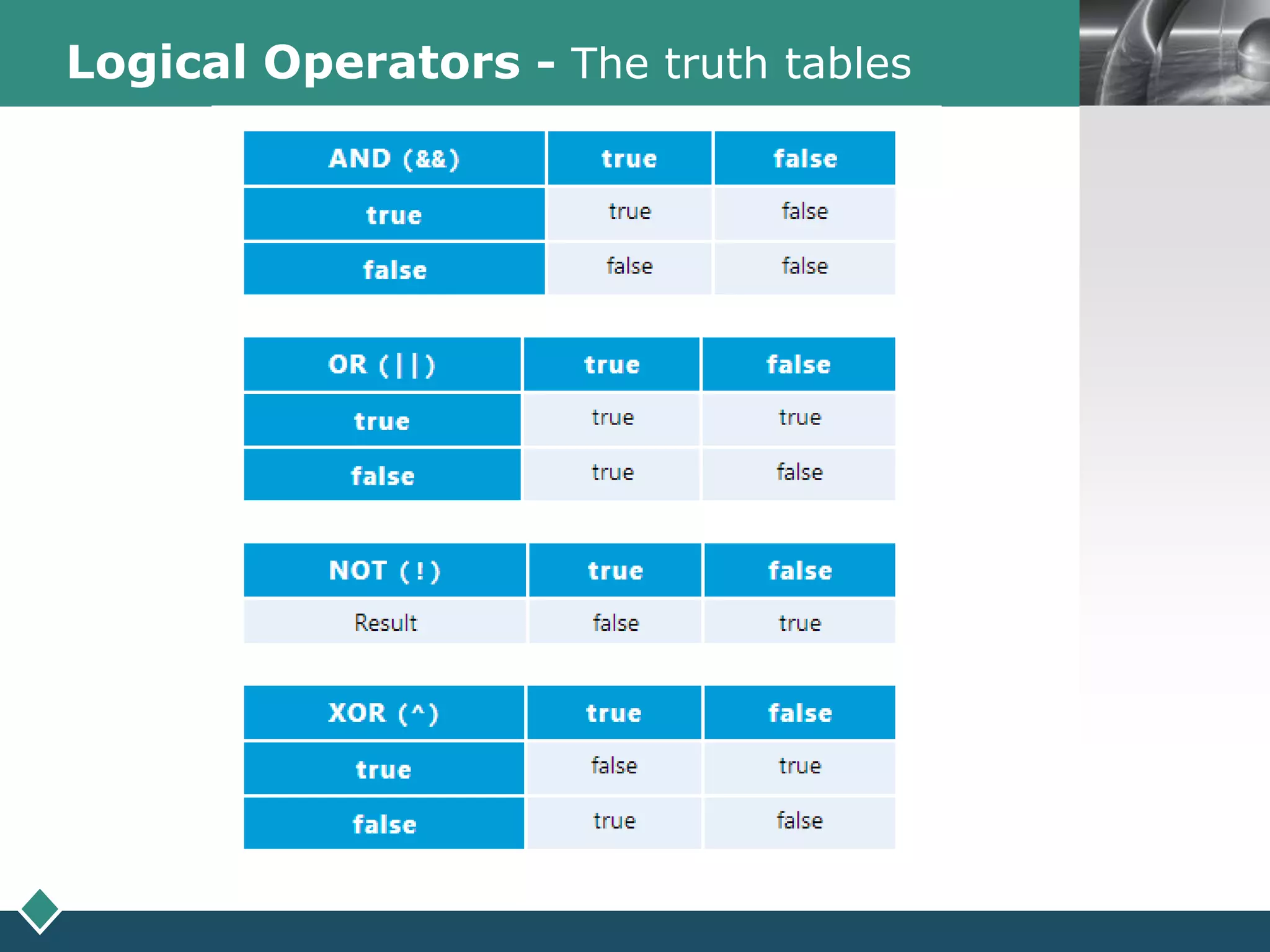 Logical Operators - The truth tables

| AND (&&) | true | false |
|---|---|---|
| true | true | false |
| false | false | false |

| OR (\|\|) | true | false |
|---|---|---|
| true | true | true |
| false | true | false |

| NOT (!) | true | false |
|---|---|---|
| Result | false | true |

| XOR (^) | true | false |
|---|---|---|
| true | false | true |
| false | true | false |